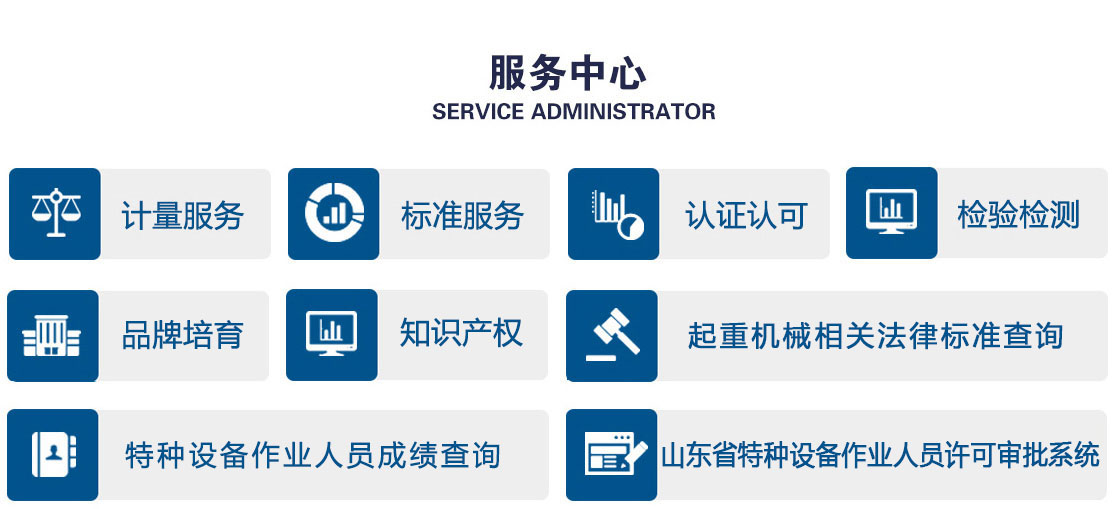 服务中心
SERVICE ADMINISTRATOR

计量服务

标准服务

认证认可

检验检测

品牌培育

知识产权

起重机械相关法律标准查询

特种设备作业人员成绩查询

山东省特种设备作业人员许可审批系统